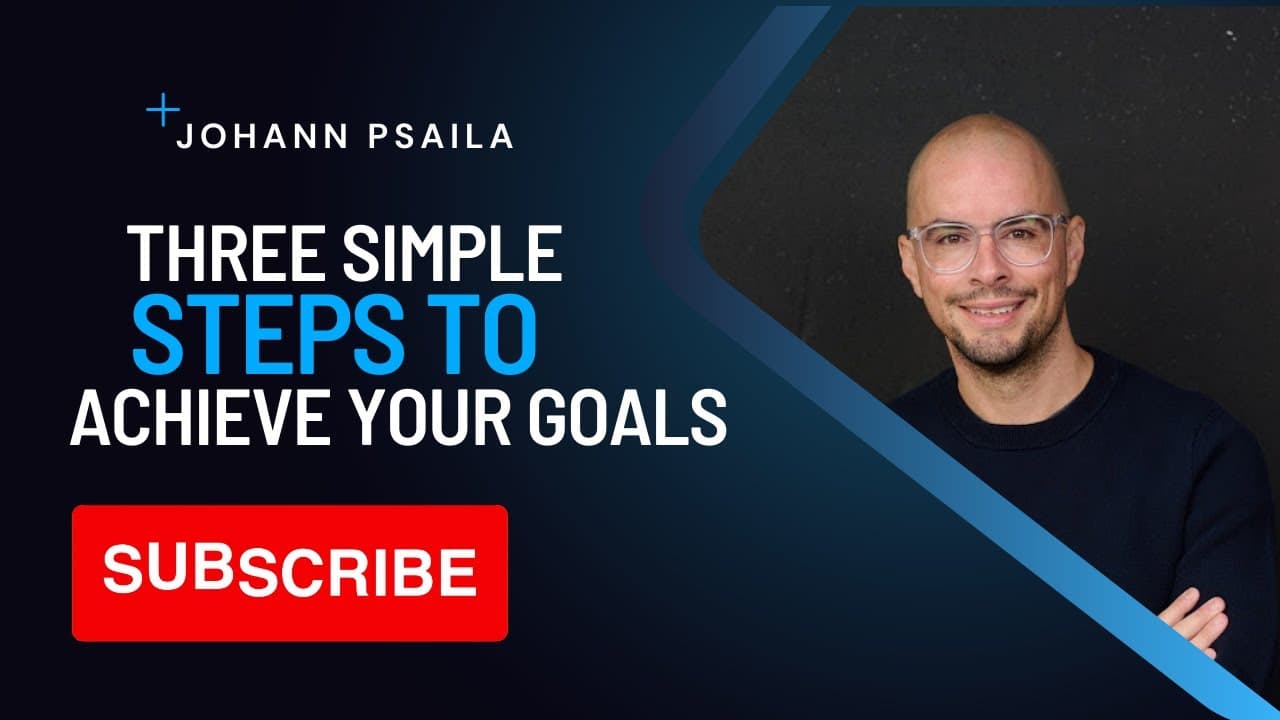 JOHANN PSAILA

THREE SIMPLE STEPS TO ACHIEVE YOUR GOALS

SUBSCRIBE